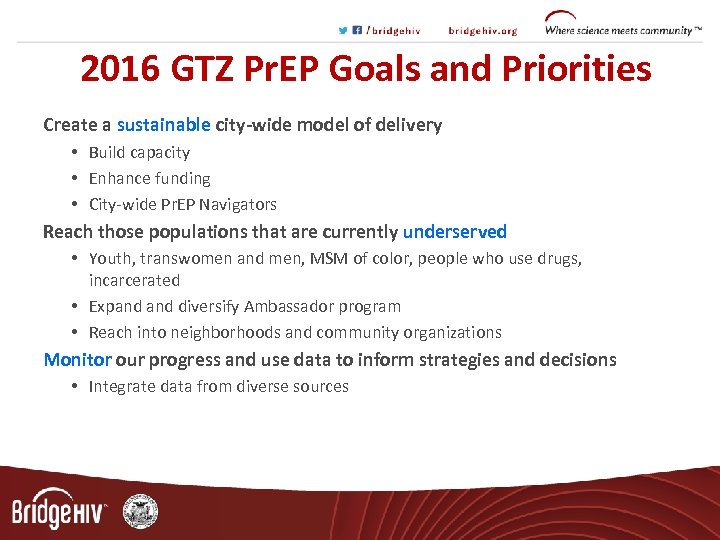 /bridgehiv bridgehiv.org Where science meets community™

2016 GTZ PrEP Goals and Priorities

Create a sustainable city-wide model of delivery

• Build capacity
• Enhance funding
• City-wide PrEP Navigators

Reach those populations that are currently underserved

• Youth, transwomen and men, MSM of color, people who use drugs, incarcerated
• Expand and diversify Ambassador program
• Reach into neighborhoods and community organizations

Monitor our progress and use data to inform strategies and decisions

• Integrate data from diverse sources

BridgeHIV™